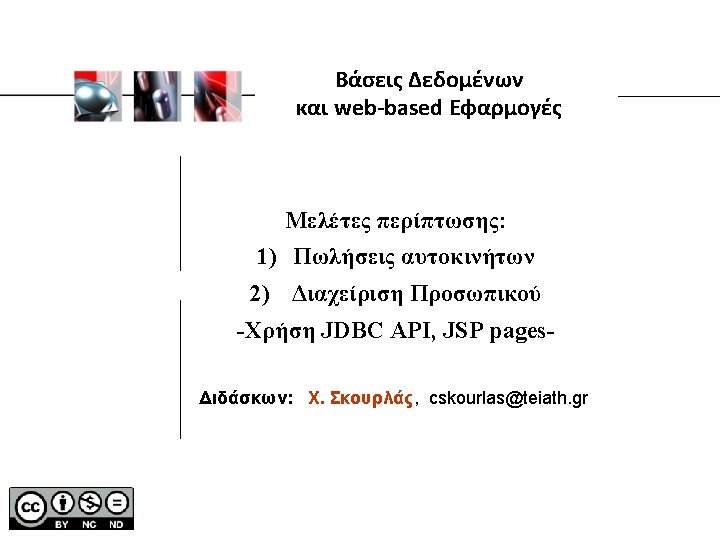 Βάσεις Δεδομένων
και web-based Εφαρμογές

Μελέτες περίπτωσης:
1) Πωλήσεις αυτοκινήτων
2) Διαχείριση Προσωπικού
-Χρήση JDBC API, JSP pages-

Διδάσκων: Χ. Σκουρλάς, cskourlas@teiath.gr

cc BY NC ND